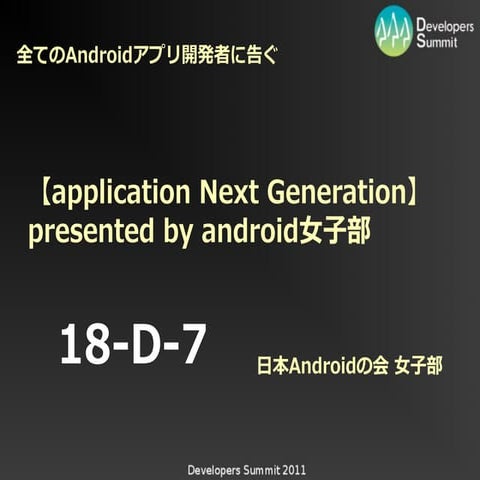 Developers Summit

全てのAndroidアプリ開発者に告ぐ

【application Next Generation】
presented by android女子部

18-D-7

日本Androidの会 女子部

Developers Summit 2011